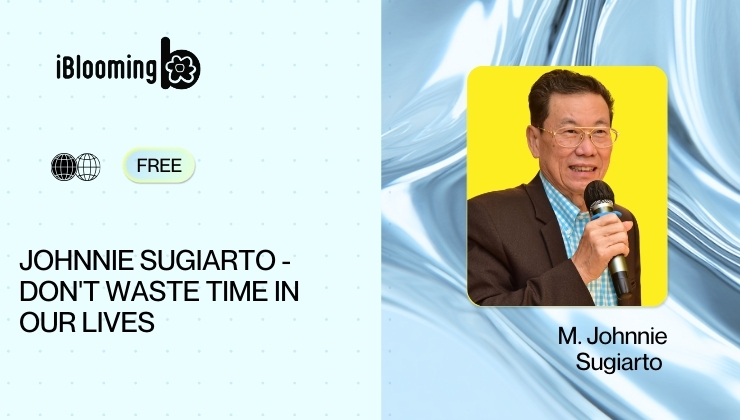 iBlooming

FREE

JOHNNIE SUGIARTO - DON'T WASTE TIME IN OUR LIVES

M. Johnnie Sugiarto